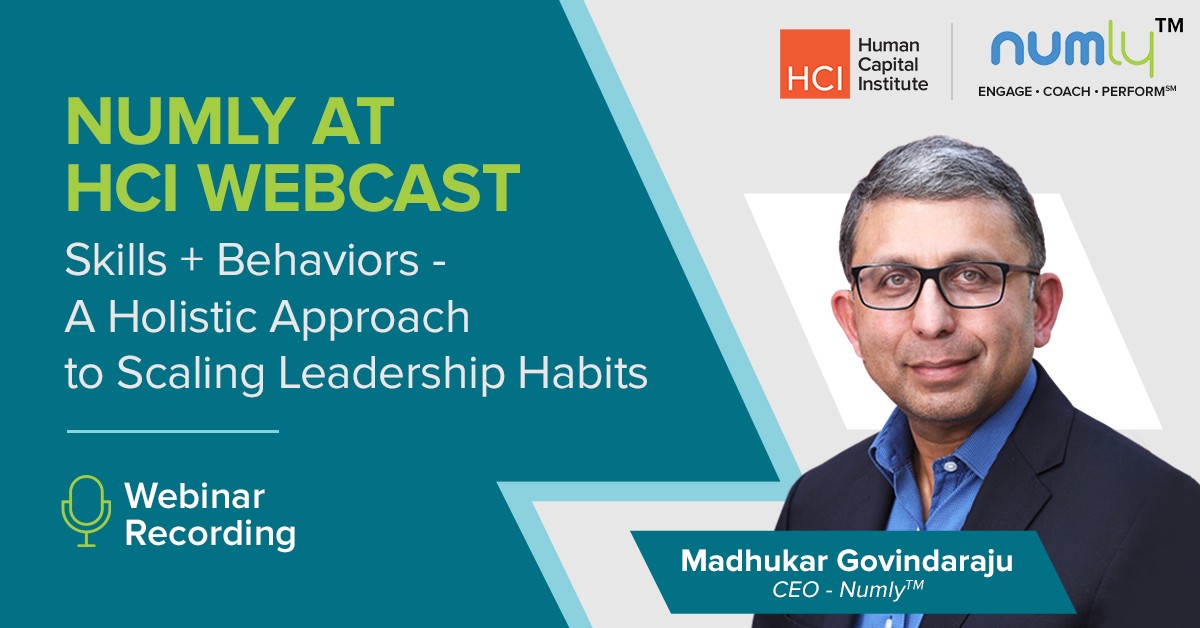 HCI Human Capital Institute

numly™
ENGAGE • COACH • PERFORM℠

NUMLY AT HCI WEBCAST

Skills + Behaviors - A Holistic Approach to Scaling Leadership Habits

Webinar Recording

Madhukar Govindaraju
CEO - Numly™